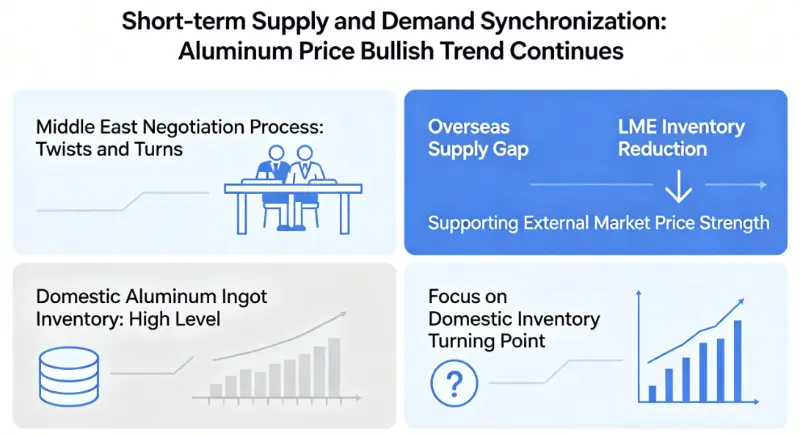 Short-term Supply and Demand Synchronization: Aluminum Price Bullish Trend Continues

Middle East Negotiation Process: Twists and Turns

Overseas Supply Gap

LME Inventory Reduction

Supporting External Market Price Strength

Domestic Aluminum Ingot Inventory: High Level

Focus on Domestic Inventory Turning Point

?